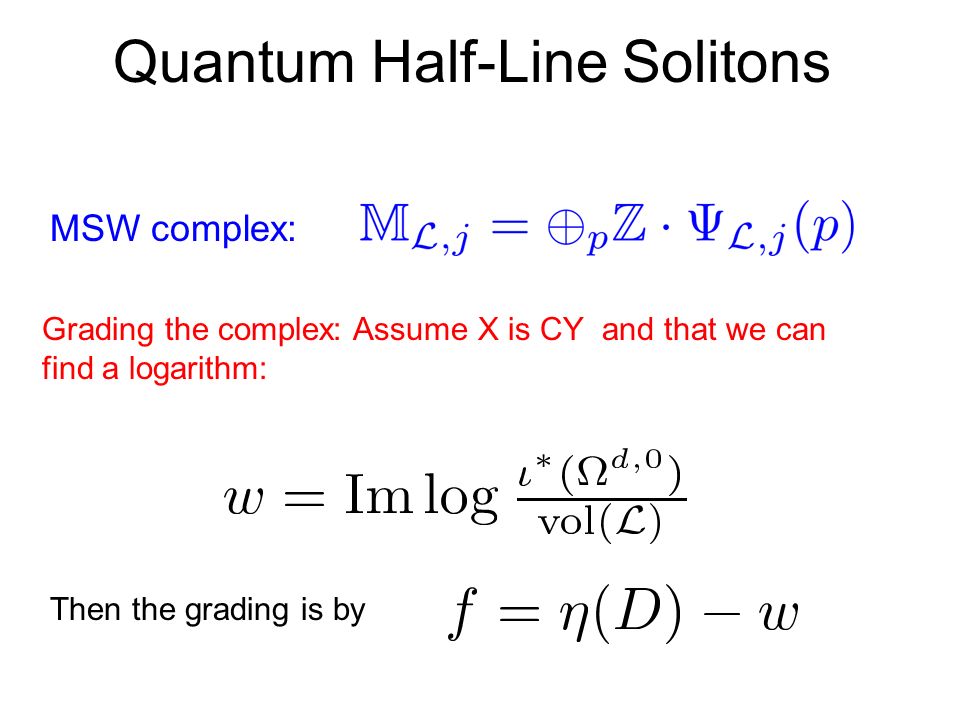 Quantum Half-Line Solitons

MSW complex: $\mathbb{M}_{\mathcal{L},j} = \oplus_p \mathbb{Z} \cdot \Psi_{\mathcal{L},j}(p)$

Grading the complex: Assume X is CY and that we can find a logarithm:

$w = \mathrm{Im} \log \frac{\iota^*(\Omega^{d,0})}{\mathrm{vol}(\mathcal{L})}$

Then the grading is by $f = \eta(D) - w$